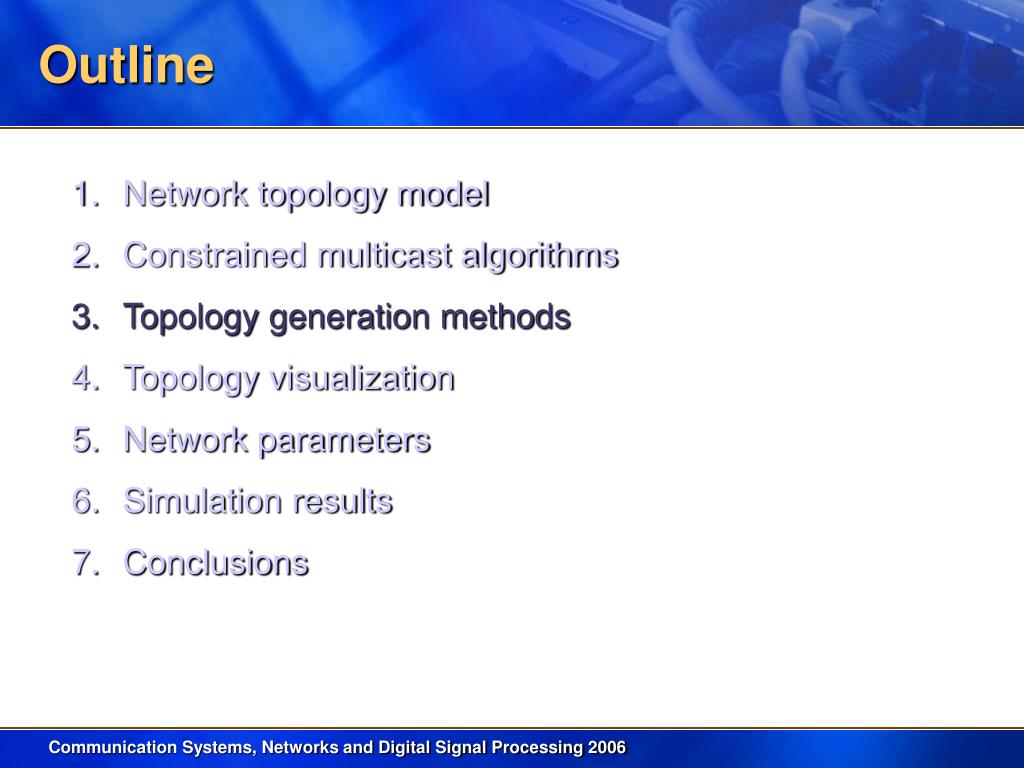 Outline

1. Network topology model
2. Constrained multicast algorithms
3. Topology generation methods
4. Topology visualization
5. Network parameters
6. Simulation results
7. Conclusions

Communication Systems, Networks and Digital Signal Processing 2006